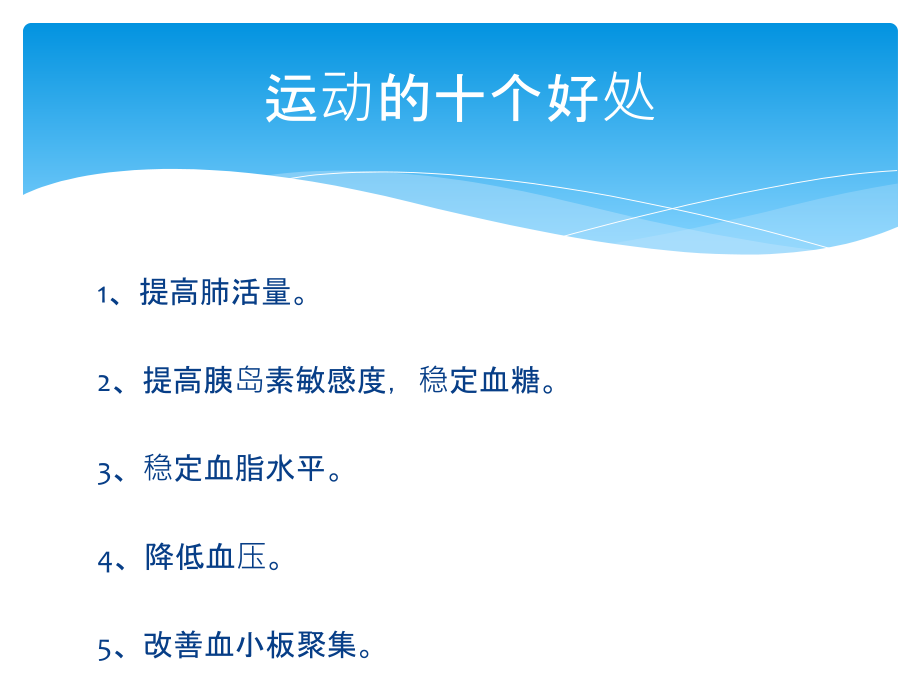 运动的十个好处

1、提高肺活量。

2、提高胰岛素敏感度，稳定血糖。

3、稳定血脂水平。

4、降低血压。

5、改善血小板聚集。